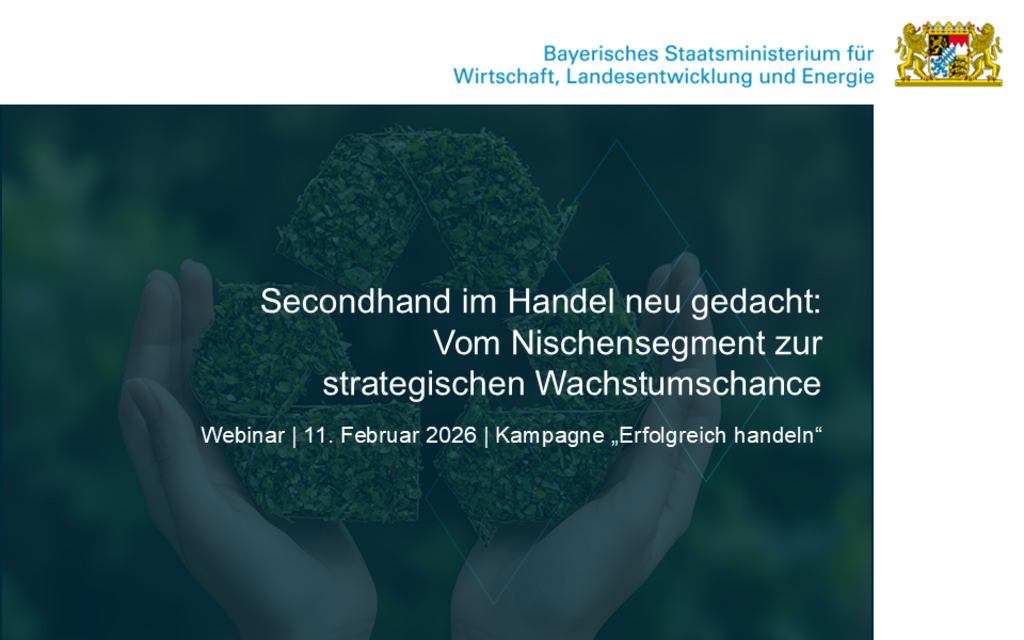 Bayerisches Staatsministerium für
Wirtschaft, Landesentwicklung und Energie

Secondhand im Handel neu gedacht:
Vom Nischensegment zur
strategischen Wachstumschance

Webinar | 11. Februar 2026 | Kampagne „Erfolgreich handeln“